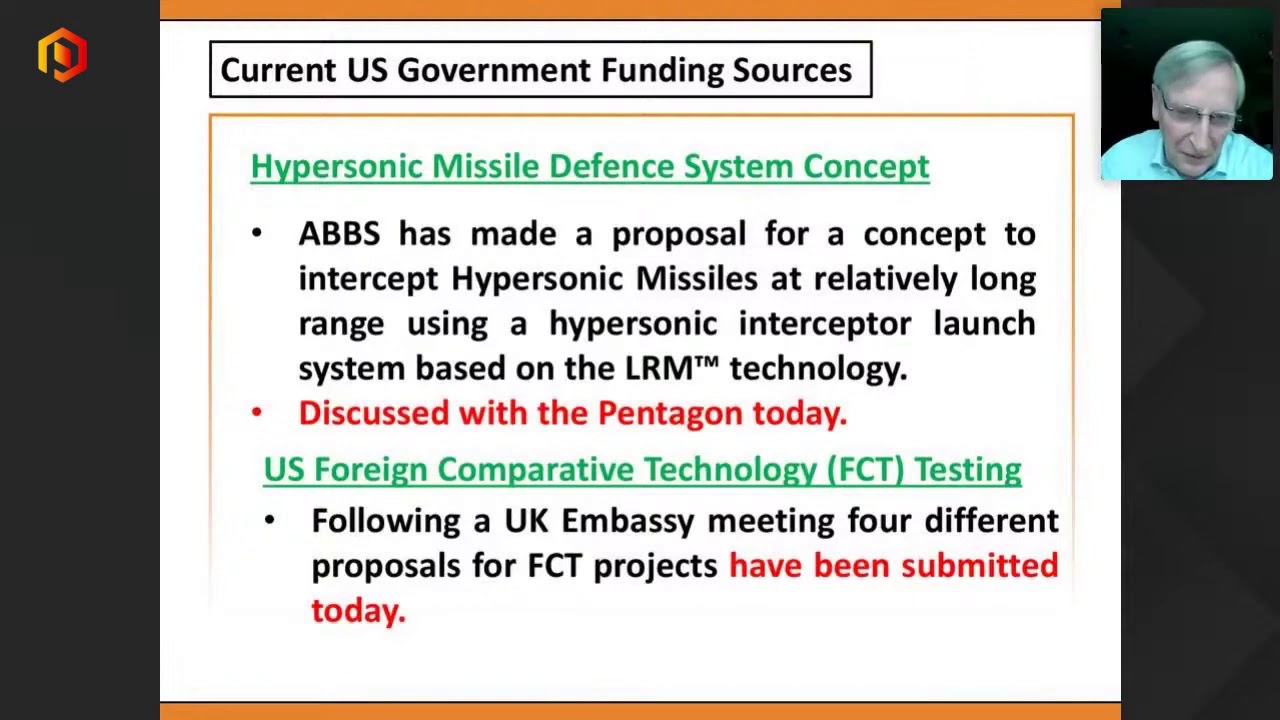 Current US Government Funding Sources

Hypersonic Missile Defence System Concept

• ABBS has made a proposal for a concept to intercept Hypersonic Missiles at relatively long range using a hypersonic interceptor launch system based on the LRM™ technology.

• Discussed with the Pentagon today.

US Foreign Comparative Technology (FCT) Testing

• Following a UK Embassy meeting four different proposals for FCT projects have been submitted today.